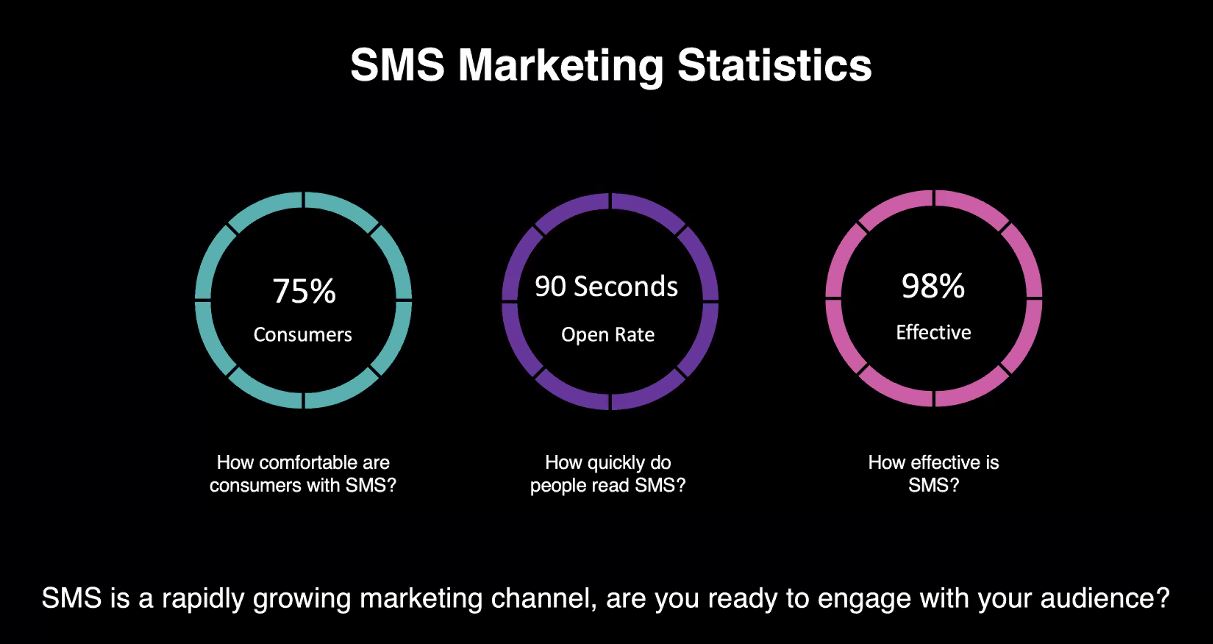 SMS Marketing Statistics

75%
Consumers

How comfortable are consumers with SMS?

90 Seconds
Open Rate

How quickly do people read SMS?

98%
Effective

How effective is SMS?

SMS is a rapidly growing marketing channel, are you ready to engage with your audience?